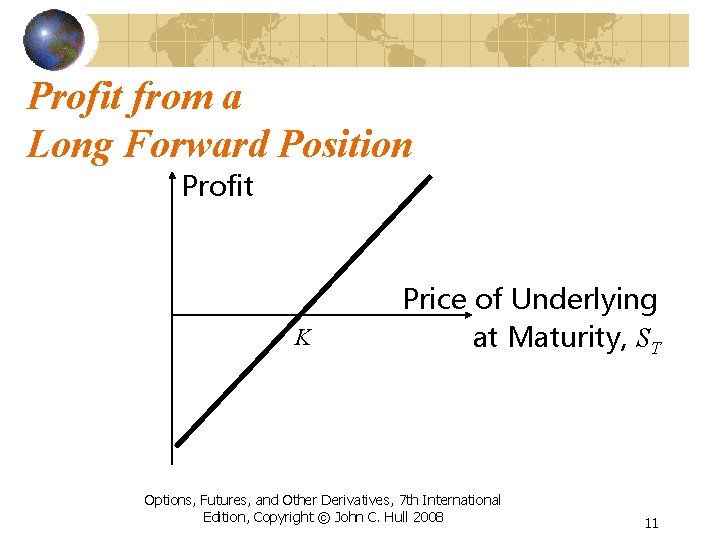 Profit from a
Long Forward Position

Profit

Price of Underlying
at Maturity, $S_T$

$K$

Options, Futures, and Other Derivatives, 7th International Edition, Copyright © John C. Hull 2008

11